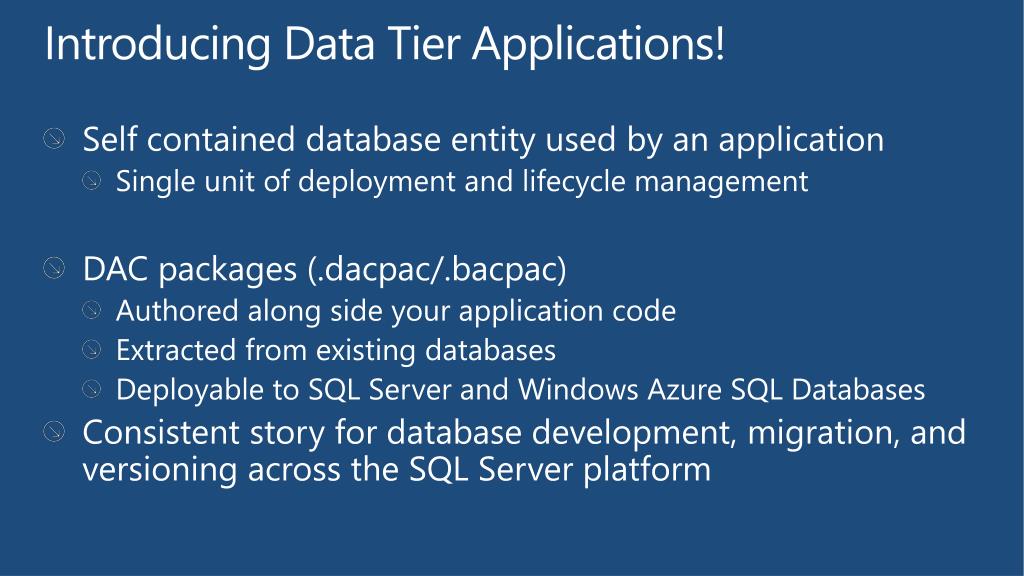 Introducing Data Tier Applications!

Self contained database entity used by an application

Single unit of deployment and lifecycle management

DAC packages (.dacpac/.bacpac)

Authored along side your application code

Extracted from existing databases

Deployable to SQL Server and Windows Azure SQL Databases

Consistent story for database development, migration, and versioning across the SQL Server platform